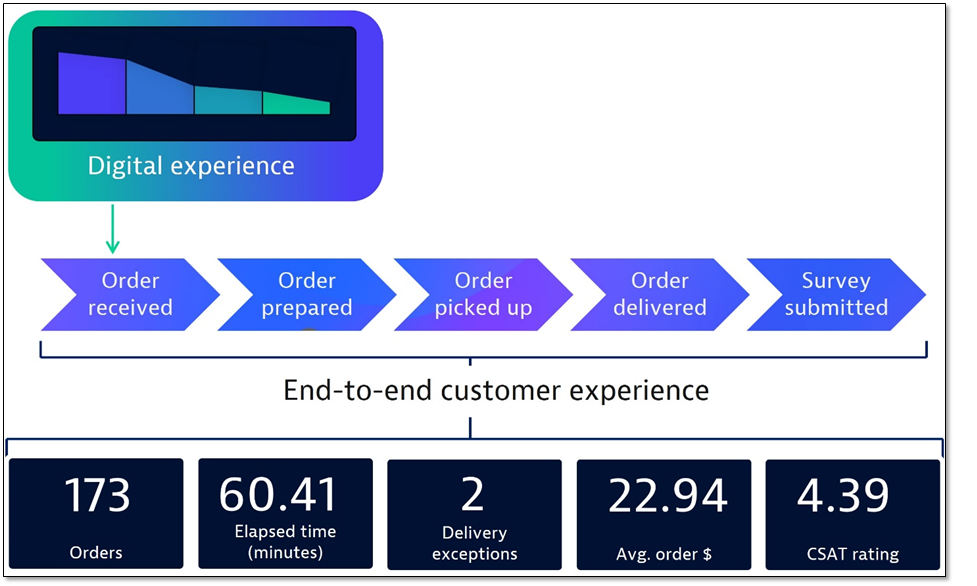 Digital experience

Order received

Order prepared

Order picked up

Order delivered

Survey submitted

End-to-end customer experience

173
Orders

60.41
Elapsed time (minutes)

2
Delivery exceptions

22.94
Avg. order $

4.39
CSAT rating